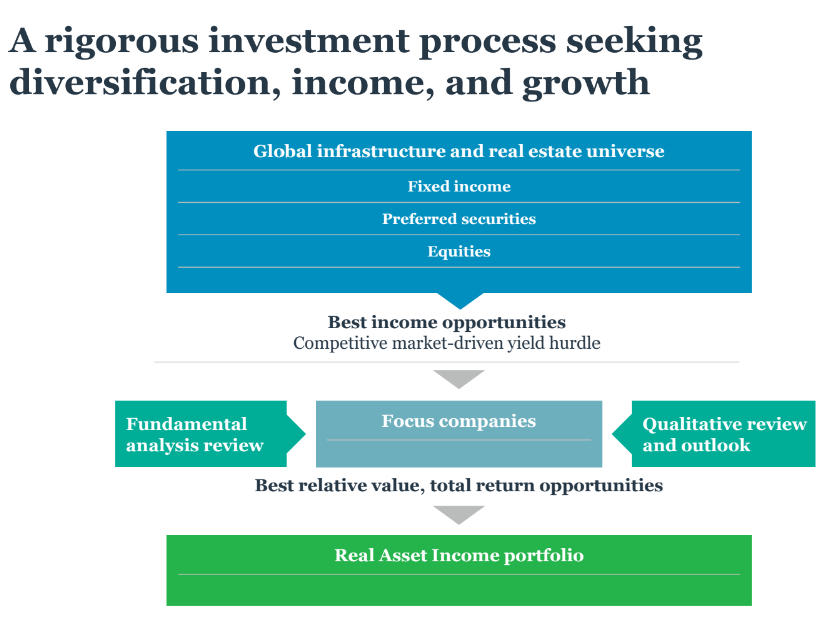 A rigorous investment process seeking diversification, income, and growth

Global infrastructure and real estate universe

Fixed income

Preferred securities

Equities

Best income opportunities

Competitive market-driven yield hurdle

Fundamental analysis review

Focus companies

Qualitative review and outlook

Best relative value, total return opportunities

Real Asset Income portfolio